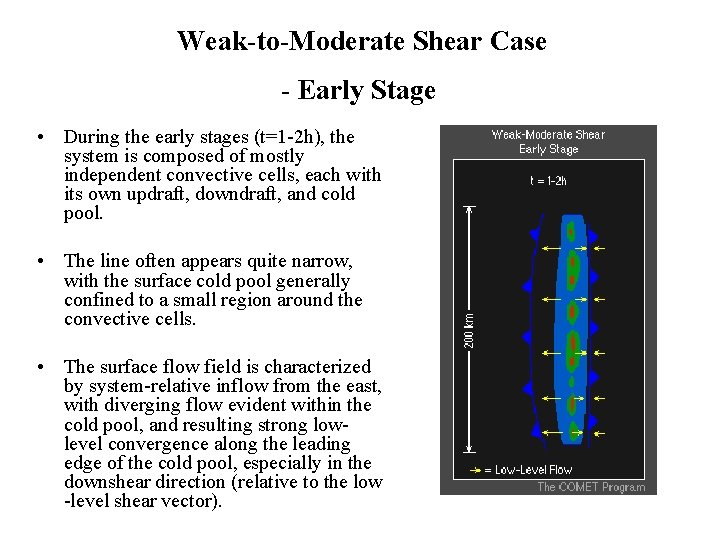 Weak-to-Moderate Shear Case

- Early Stage

• During the early stages (t=1-2h), the system is composed of mostly independent convective cells, each with its own updraft, downdraft, and cold pool.

• The line often appears quite narrow, with the surface cold pool generally confined to a small region around the convective cells.

• The surface flow field is characterized by system-relative inflow from the east, with diverging flow evident within the cold pool, and resulting strong low-level convergence along the leading edge of the cold pool, especially in the downshear direction (relative to the low -level shear vector).

Weak-Moderate Shear
Early Stage

t = 1-2h

200 km

= Low-Level Flow

The COMET Program